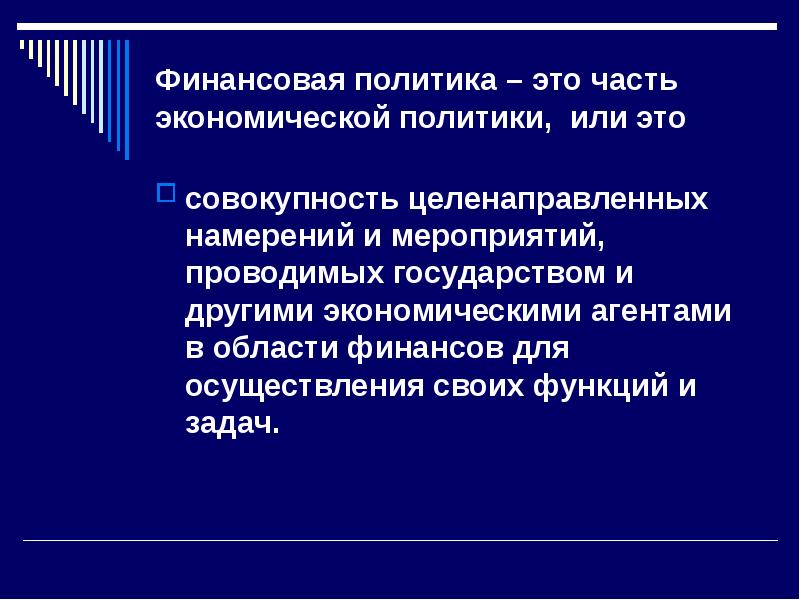 Финансовая политика – это часть экономической политики, или это

совокупность целенаправленных намерений и мероприятий, проводимых государством и другими экономическими агентами в области финансов для осуществления своих функций и задач.